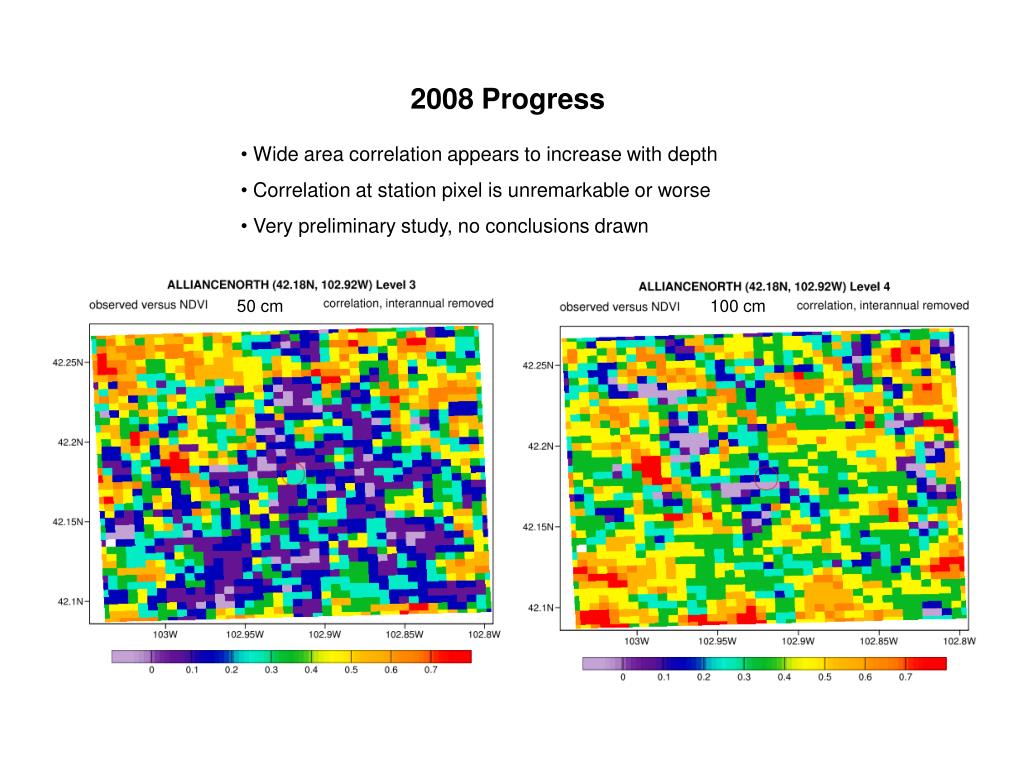 2008 Progress

• Wide area correlation appears to increase with depth

• Correlation at station pixel is unremarkable or worse

• Very preliminary study, no conclusions drawn

ALLIANCENORTH (42.18N, 102.92W) Level 3

observed versus NDVI 50 cm correlation, interannual removed

42.25N
42.2N
42.15N
42.1N

103W 102.95W 102.9W 102.85W 102.8W

0 0.1 0.2 0.3 0.4 0.5 0.6 0.7

ALLIANCENORTH (42.18N, 102.92W) Level 4

observed versus NDVI 100 cm correlation, interannual removed

42.25N
42.2N
42.15N
42.1N

103W 102.95W 102.9W 102.85W 102.8W

0 0.1 0.2 0.3 0.4 0.5 0.6 0.7